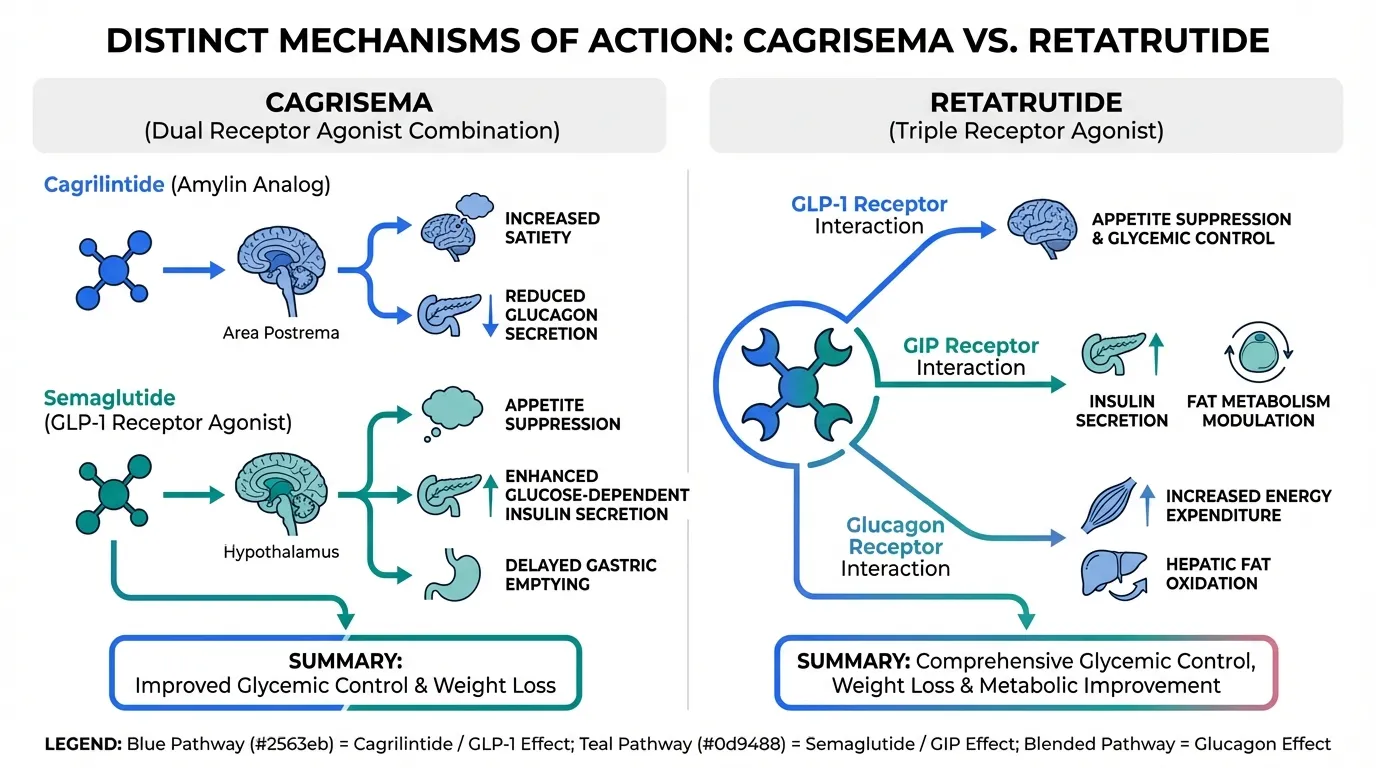 DISTINCT MECHANISMS OF ACTION: CAGRISEMA VS. RETATRUTIDE

CAGRISEMA
(Dual Receptor Agonist Combination)

Cagrilintide (Amylin Analog)

Area Postrema

INCREASED SATIETY

REDUCED GLUCAGON SECRETION

Semaglutide (GLP-1 Receptor Agonist)

Hypothalamus

APPETITE SUPPRESSION

ENHANCED GLUCOSE-DEPENDENT INSULIN SECRETION

DELAYED GASTRIC EMPTYING

SUMMARY:
Improved Glycemic Control & Weight Loss

RETATRUTIDE
(Triple Receptor Agonist)

GLP-1 Receptor Interaction

APPETITE SUPPRESSION & GLYCEMIC CONTROL

GIP Receptor Interaction

INSULIN SECRETION

FAT METABOLISM MODULATION

Glucagon Receptor Interaction

INCREASED ENERGY EXPENDITURE

HEPATIC FAT OXIDATION

SUMMARY: Comprehensive Glycemic Control, Weight Loss & Metabolic Improvement

LEGEND: Blue Pathway (#2563eb) = Cagrilintide / GLP-1 Effect; Teal Pathway (#0d9488) = Semaglutide / GIP Effect; Blended Pathway = Glucagon Effect